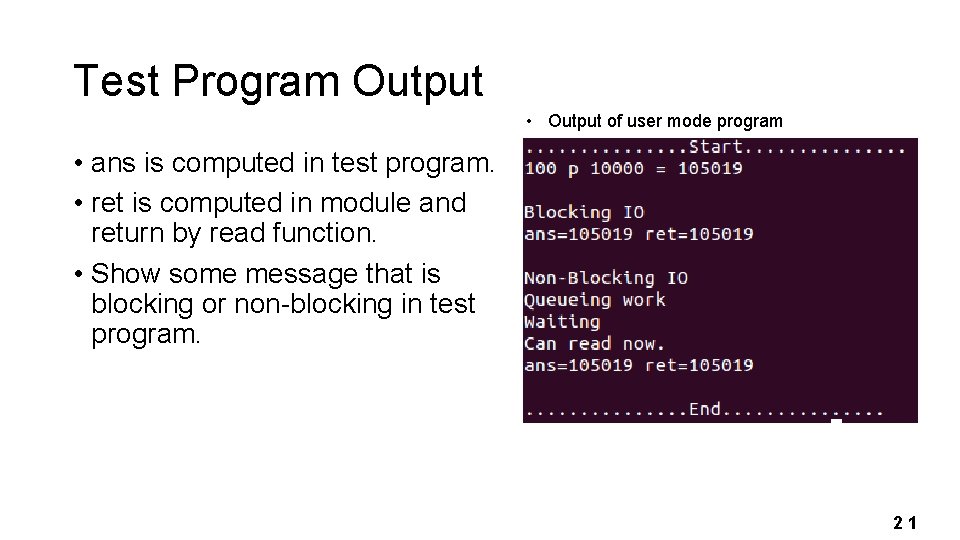 Test Program Output

• ans is computed in test program.
• ret is computed in module and return by read function.
• Show some message that is blocking or non-blocking in test program.

• Output of user mode program

...............Start...............
100 p 10000 = 105019

Blocking IO
ans=105019 ret=105019

Non-Blocking IO
Queueing work
Waiting
Can read now.
ans=105019 ret=105019

...............End...............

21